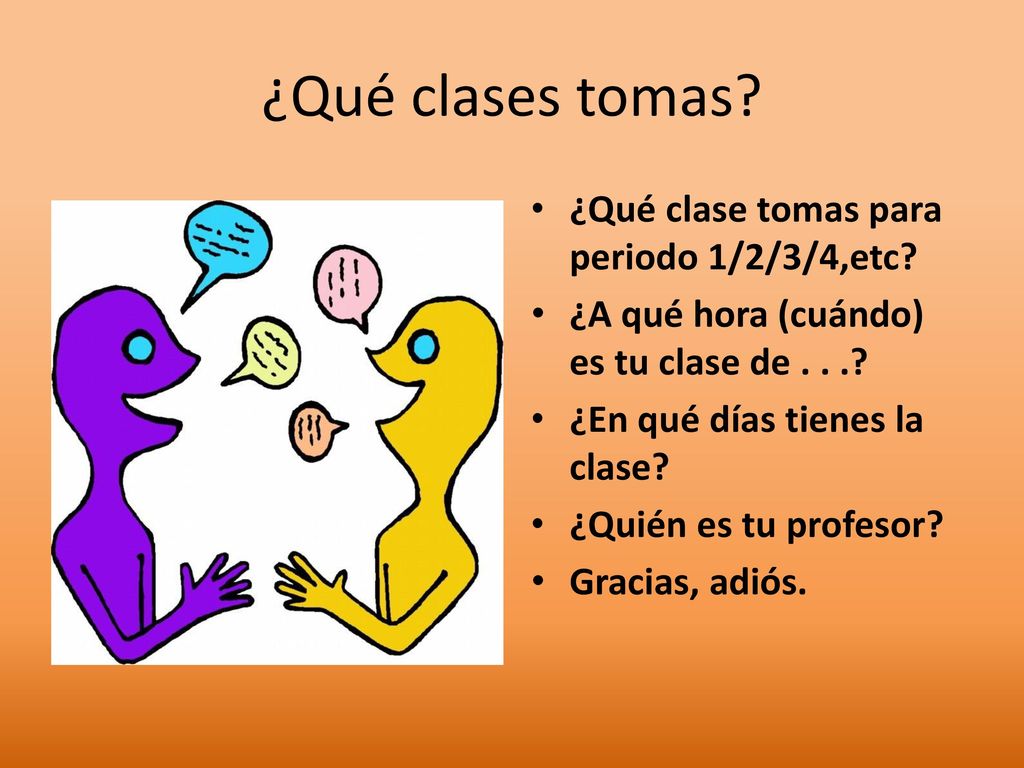 ¿Qué clases tomas?

• ¿Qué clase tomas para periodo 1/2/3/4,etc?
• ¿A qué hora (cuándo) es tu clase de . . .?
• ¿En qué días tienes la clase?
• ¿Quién es tu profesor?
• Gracias, adiós.